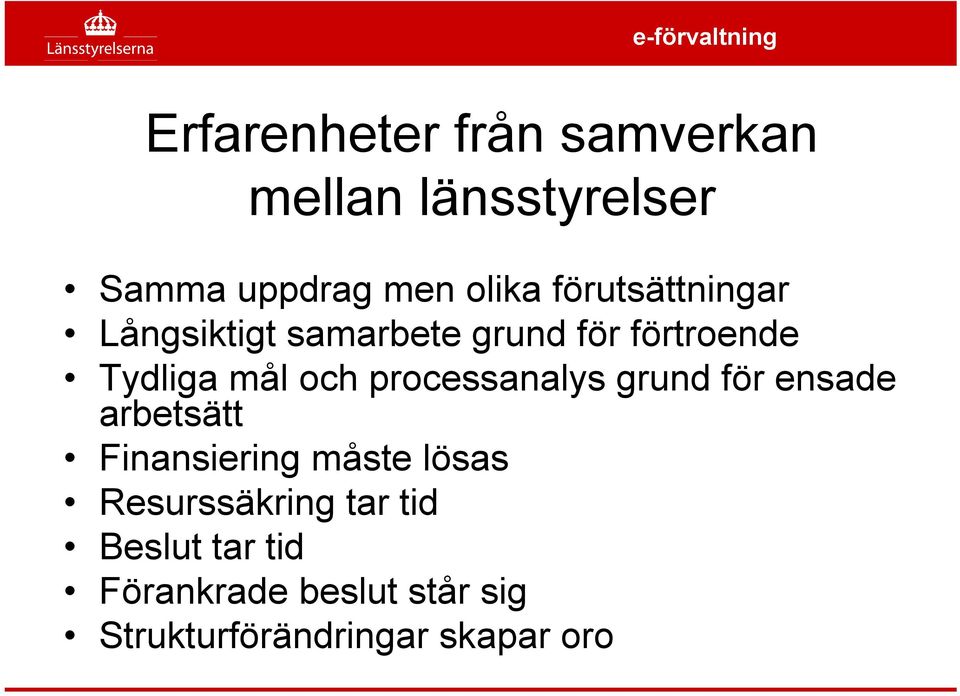 Länsstyrelserna

e-förvaltning

Erfarenheter från samverkan mellan länsstyrelser

• Samma uppdrag men olika förutsättningar
• Långsiktigt samarbete grund för förtroende
• Tydliga mål och processanalys grund för ensade arbetsätt
• Finansiering måste lösas
• Resurssäkring tar tid
• Beslut tar tid
• Förankrade beslut står sig
• Strukturförändringar skapar oro